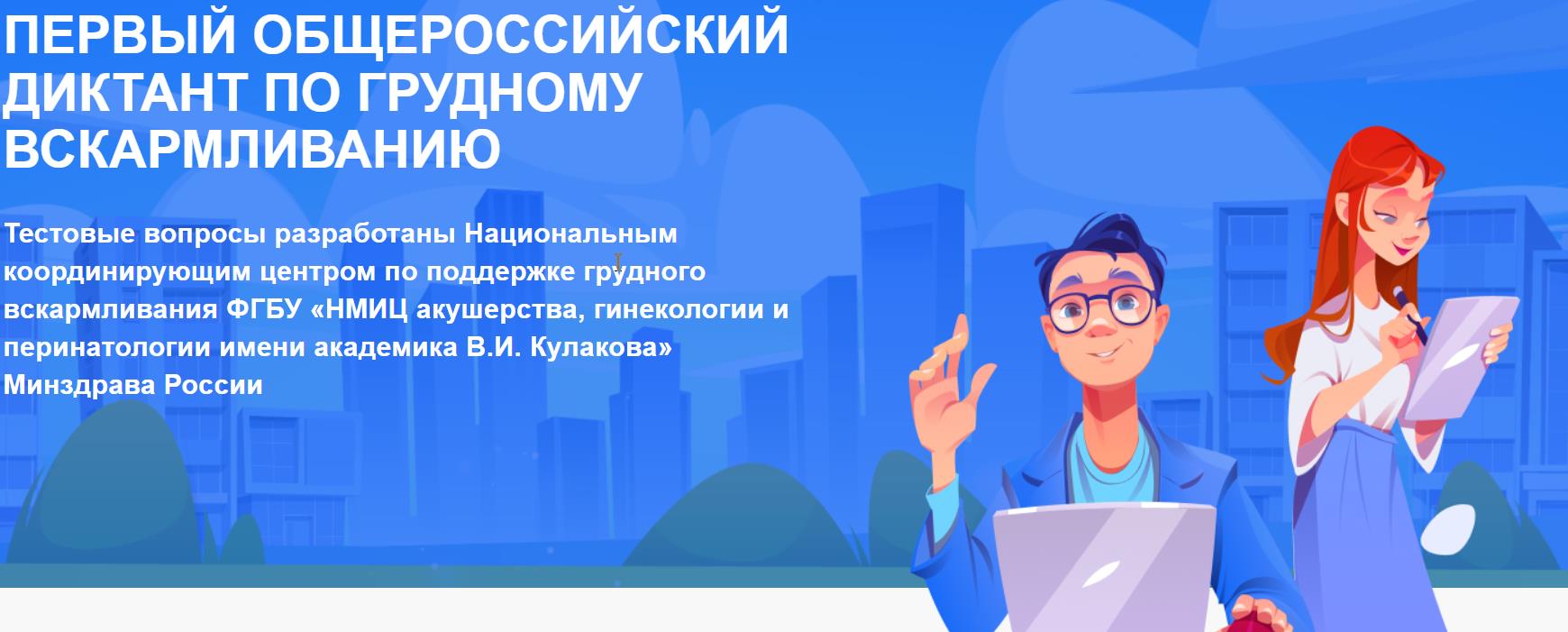 ПЕРВЫЙ ОБЩЕРОССИЙСКИЙ ДИКТАНТ ПО ГРУДНОМУ ВСКАРМЛИВАНИЮ

Тестовые вопросы разработаны Национальным координирующим центром по поддержке грудного вскармливания ФГБУ «НМИЦ акушерства, гинекологии и перинатологии имени академика В.И. Кулакова» Минздрава России